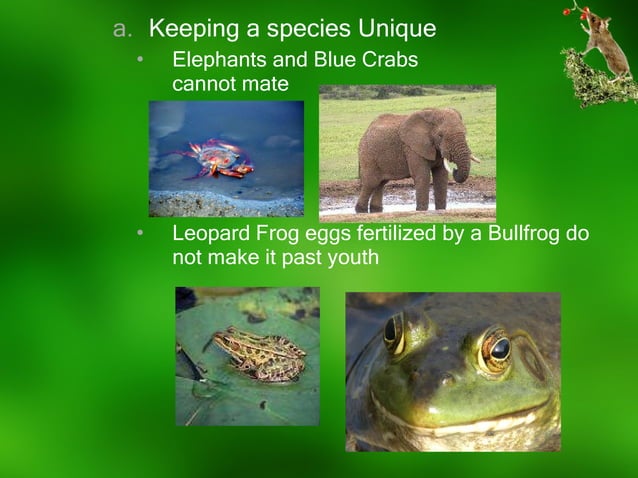 a. Keeping a species Unique

• Elephants and Blue Crabs cannot mate

• Leopard Frog eggs fertilized by a Bullfrog do not make it past youth